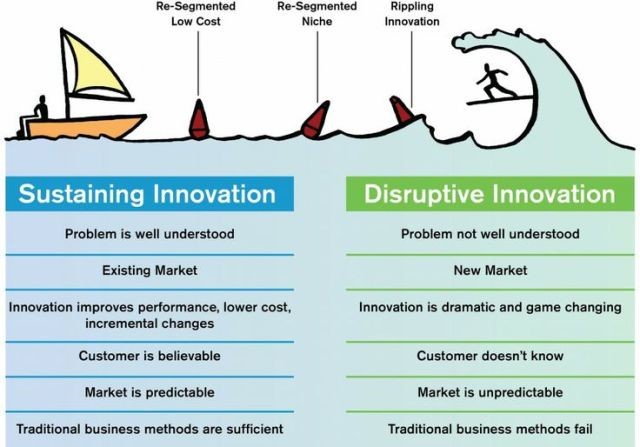 Re-Segmented Low Cost

Re-Segmented Niche

Rippling Innovation

Sustaining Innovation

Problem is well understood

Existing Market

Innovation improves performance, lower cost, incremental changes

Customer is believable

Market is predictable

Traditional business methods are sufficient

Disruptive Innovation

Problem not well understood

New Market

Innovation is dramatic and game changing

Customer doesn't know

Market is unpredictable

Traditional business methods fail